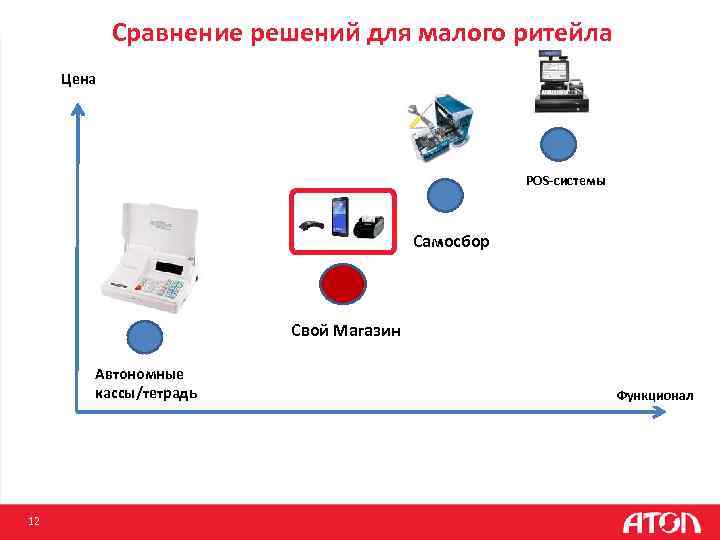 Сравнение решений для малого ритейла

Цена

POS-системы

Самосбор

Свой Магазин

Автономные кассы/тетрадь

Функционал

12

АТОЛ